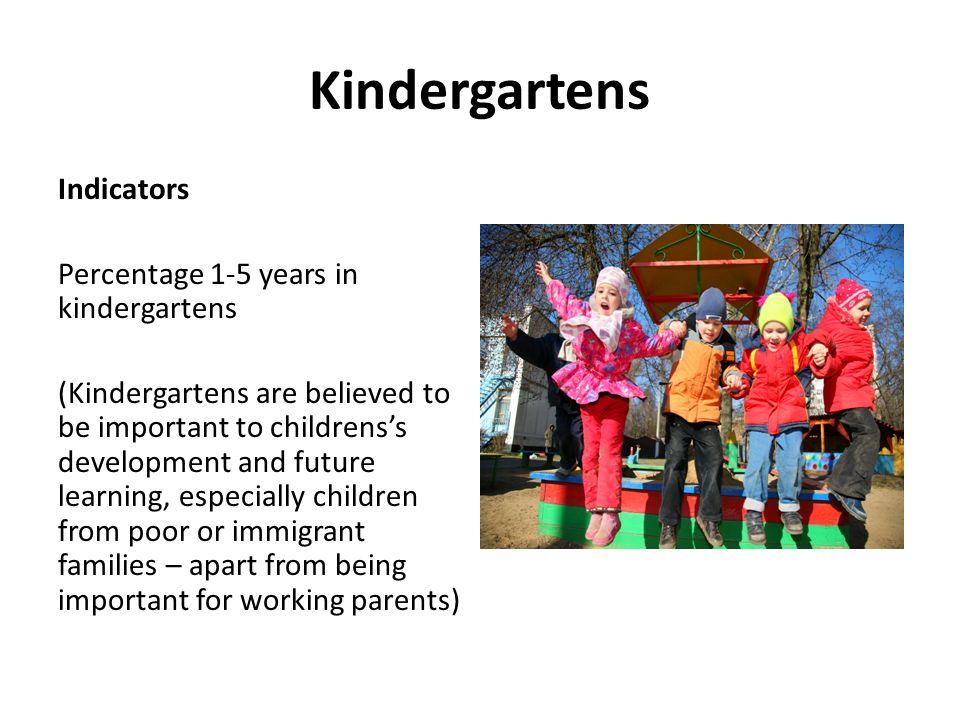 Kindergartens

Indicators

Percentage 1-5 years in kindergartens

(Kindergartens are believed to be important to childrens's development and future learning, especially children from poor or immigrant families – apart from being important for working parents)